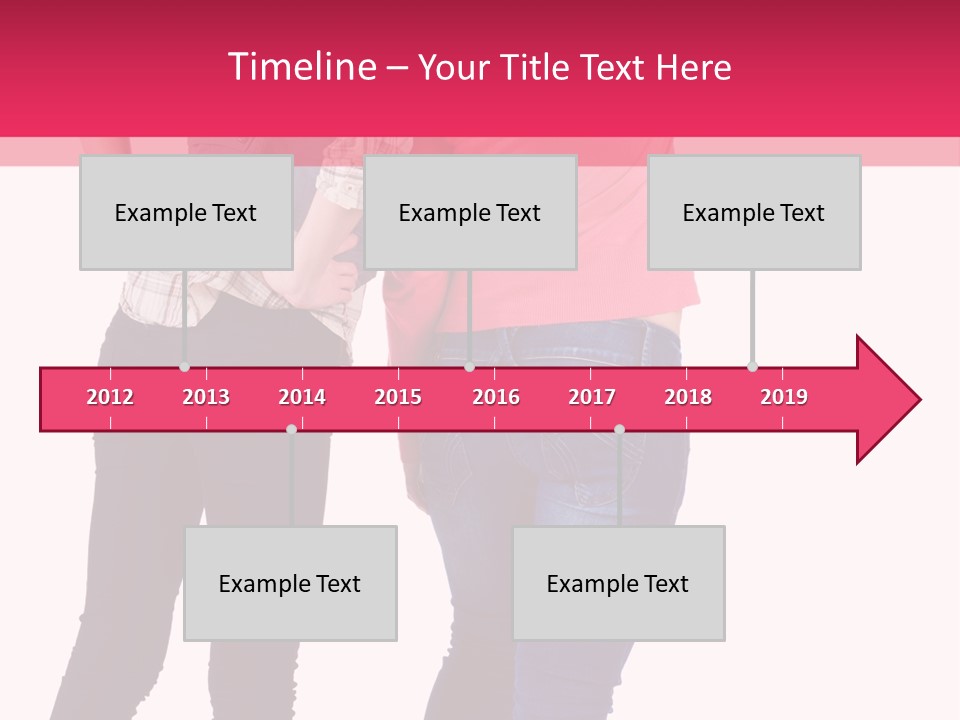 Timeline – Your Title Text Here

Example Text

Example Text

Example Text

2012 2013 2014 2015 2016 2017 2018 2019

Example Text

Example Text